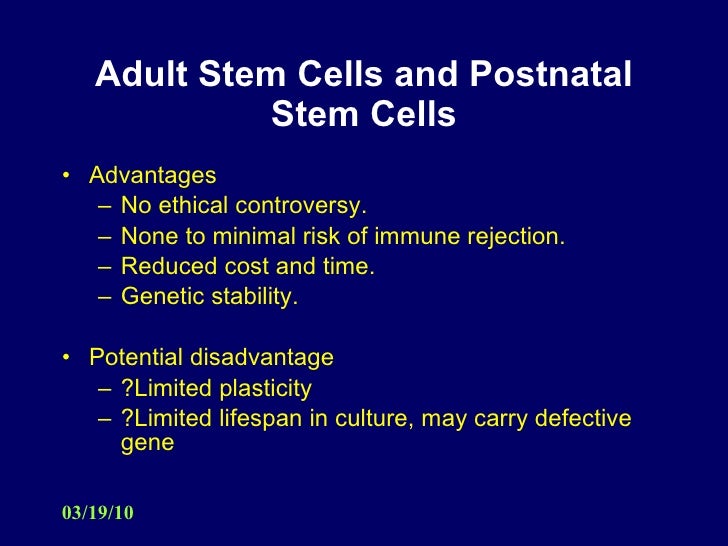 Adult Stem Cells and Postnatal Stem Cells

• Advantages
– No ethical controversy.
– None to minimal risk of immune rejection.
– Reduced cost and time.
– Genetic stability.

• Potential disadvantage
– ?Limited plasticity
– ?Limited lifespan in culture, may carry defective gene

03/19/10